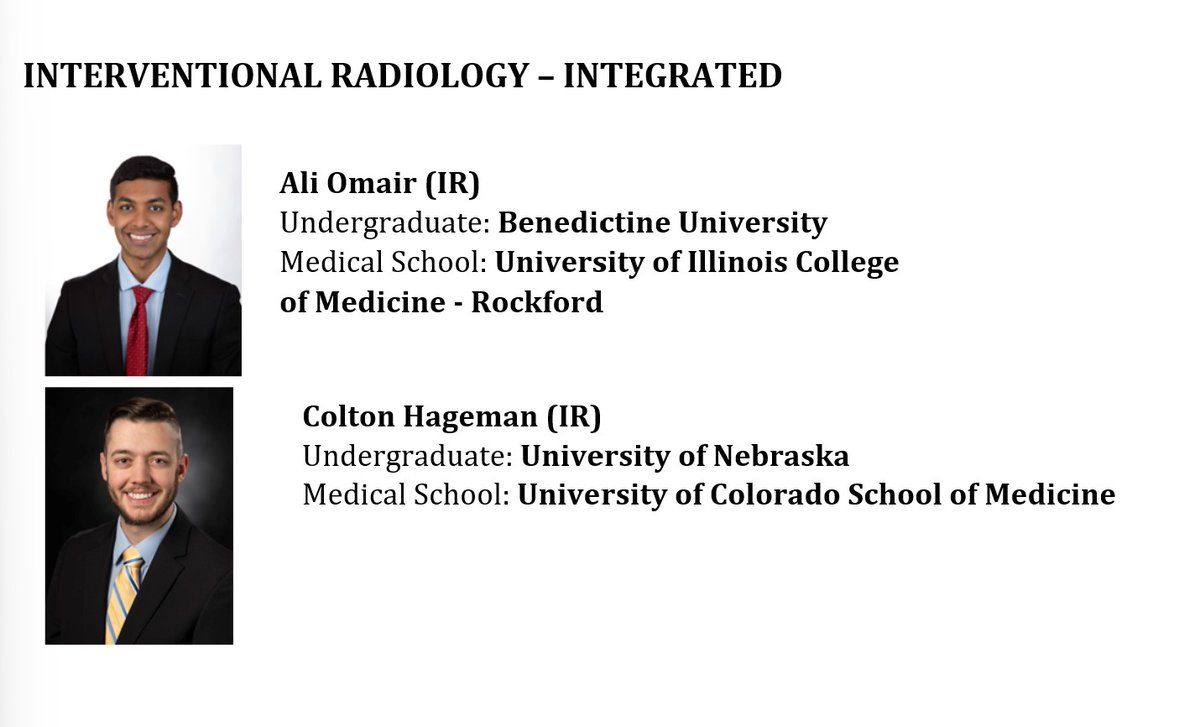 INTERVENTIONAL RADIOLOGY – INTEGRATED

Ali Omair (IR)
Undergraduate: Benedictine University
Medical School: University of Illinois College of Medicine - Rockford

Colton Hageman (IR)
Undergraduate: University of Nebraska
Medical School: University of Colorado School of Medicine